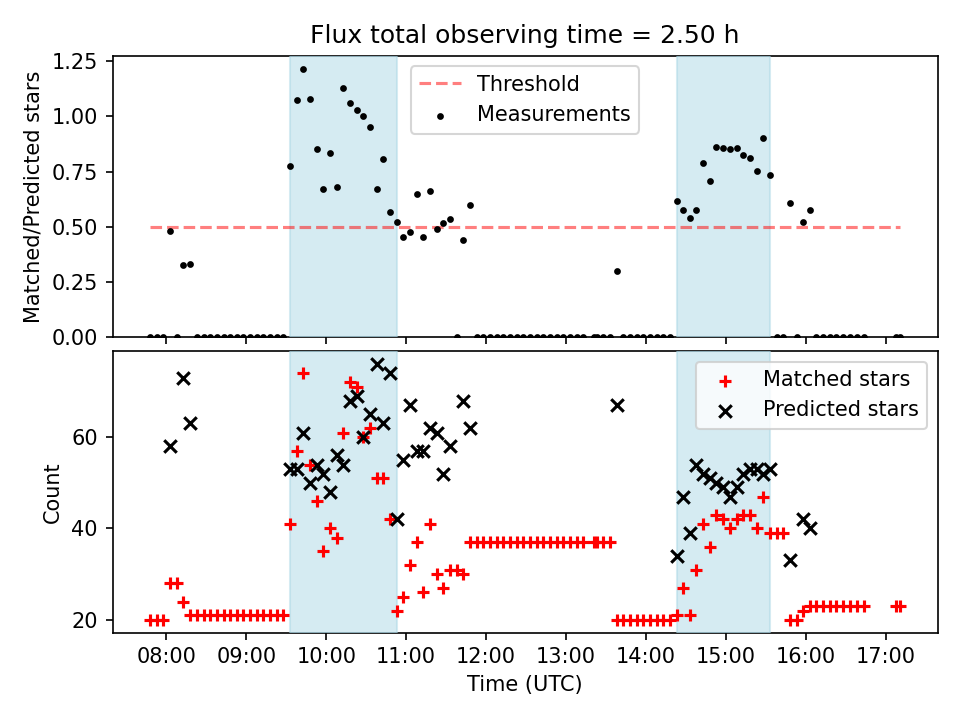 Flux total observing time = 2.50 h

Matched/Predicted stars

1.25
1.00
0.75
0.50
0.25
0.00

Threshold
Measurements

Count

60
40
20

Matched stars
Predicted stars

08:00 09:00 10:00 11:00 12:00 13:00 14:00 15:00 16:00 17:00

Time (UTC)